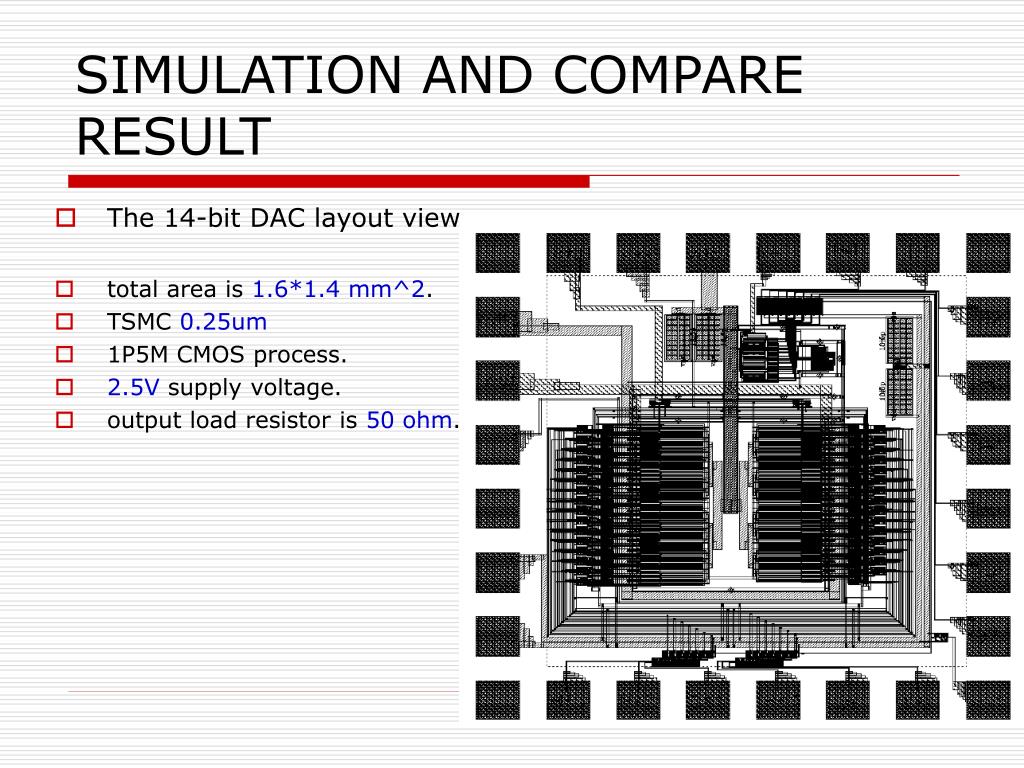 SIMULATION AND COMPARE RESULT

The 14-bit DAC layout view

total area is 1.6*1.4 mm^2.

TSMC 0.25um

1P5M CMOS process.

2.5V supply voltage.

output load resistor is 50 ohm.